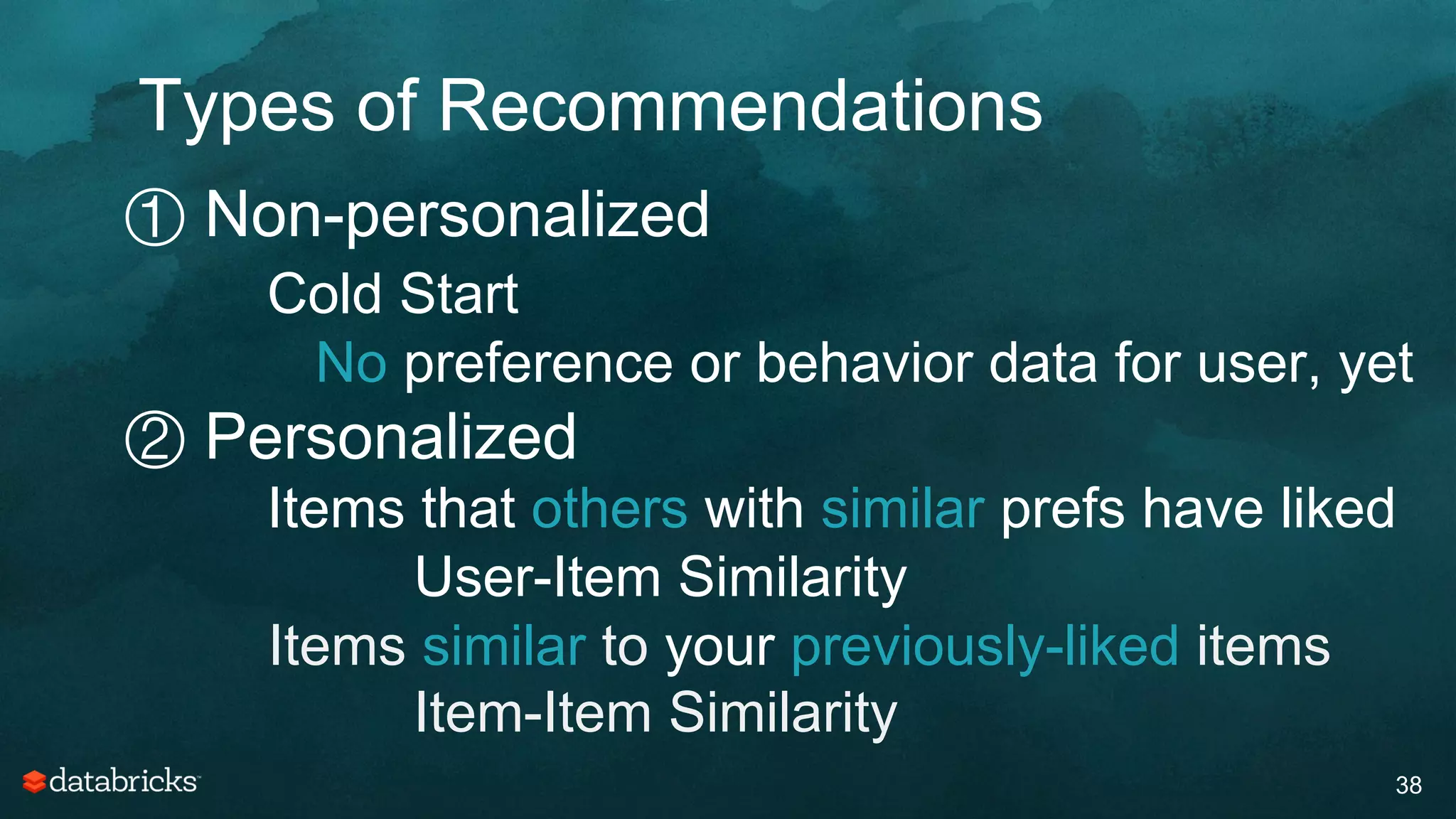 Types of Recommendations

① Non-personalized

Cold Start

No preference or behavior data for user, yet

② Personalized

Items that others with similar prefs have liked

User-Item Similarity

Items similar to your previously-liked items

Item-Item Similarity

databricks

38